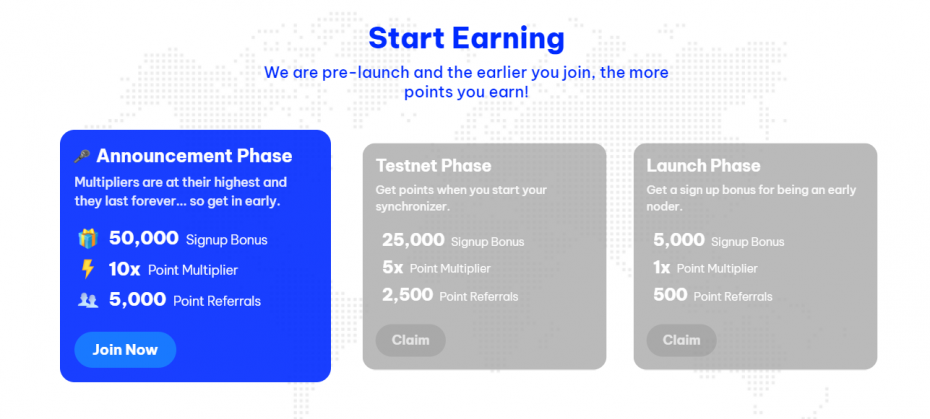 Start Earning

We are pre-launch and the earlier you join, the more points you earn!

Announcement Phase

Multipliers are at their highest and they last forever... so get in early.

50,000 Signup Bonus

10x Point Multiplier

5,000 Point Referrals

Join Now

Testnet Phase

Get points when you start your synchronizer.

25,000 Signup Bonus

5x Point Multiplier

2,500 Point Referrals

Claim

Launch Phase

Get a sign up bonus for being an early noder.

5,000 Signup Bonus

1x Point Multiplier

500 Point Referrals

Claim